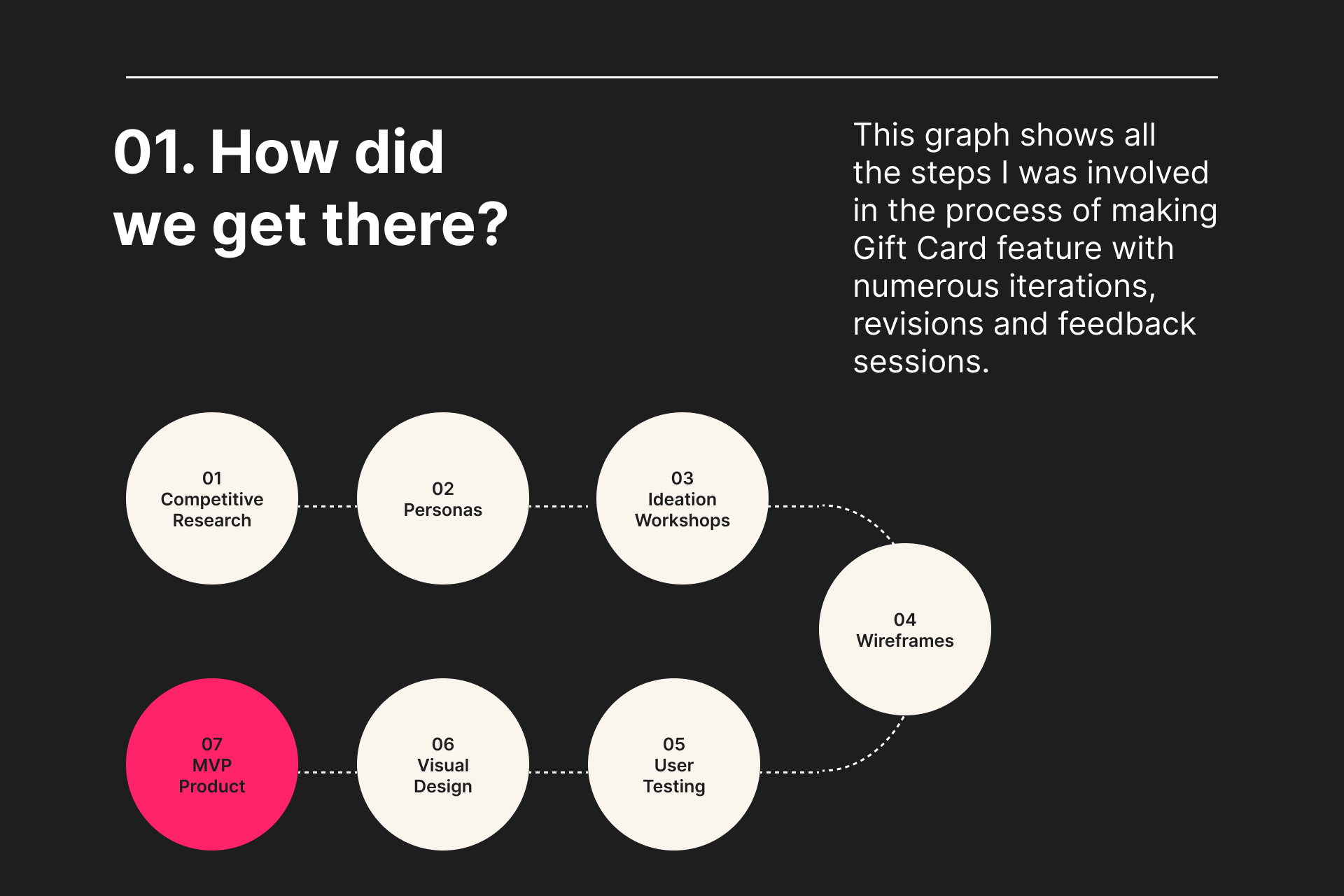 01. How did we get there?

This graph shows all the steps I was involved in the process of making Gift Card feature with numerous iterations, revisions and feedback sessions.

01
Competitive
Research

02
Personas

03
Ideation
Workshops

04
Wireframes

05
User
Testing

06
Visual
Design

07
MVP
Product